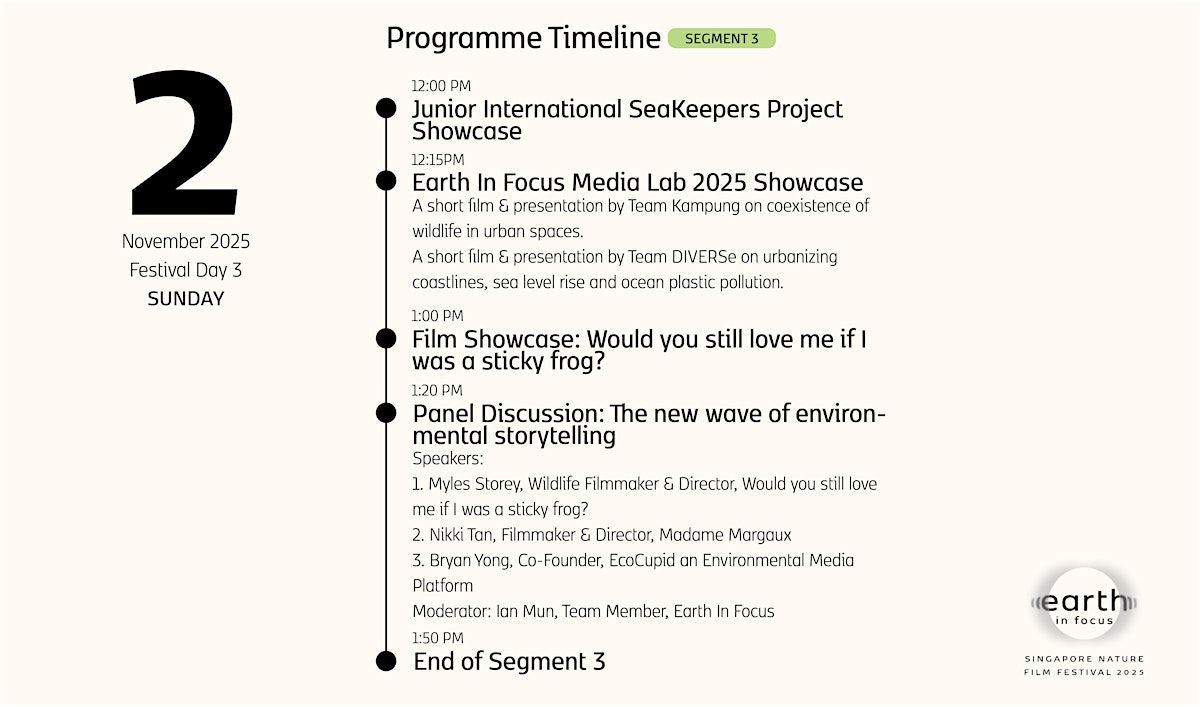 Programme Timeline SEGMENT 3

2
November 2025
Festival Day 3
SUNDAY

12:00 PM
Junior International SeaKeepers Project Showcase

12:15PM
Earth In Focus Media Lab 2025 Showcase
A short film & presentation by Team Kampung on coexistence of wildlife in urban spaces.
A short film & presentation by Team DIVERSe on urbanizing coastlines, sea level rise and ocean plastic pollution.

1:00 PM
Film Showcase: Would you still love me if I was a sticky frog?

1:20 PM
Panel Discussion: The new wave of environmental storytelling
Speakers:
1. Myles Storey, Wildlife Filmmaker & Director, Would you still love me if I was a sticky frog?
2. Nikki Tan, Filmmaker & Director, Madame Margaux
3. Bryan Yong, Co-Founder, EcoCupid an Environmental Media Platform
Moderator: Ian Mun, Team Member, Earth In Focus

1:50 PM
End of Segment 3

earth in focus
SINGAPORE NATURE FILM FESTIVAL 2025